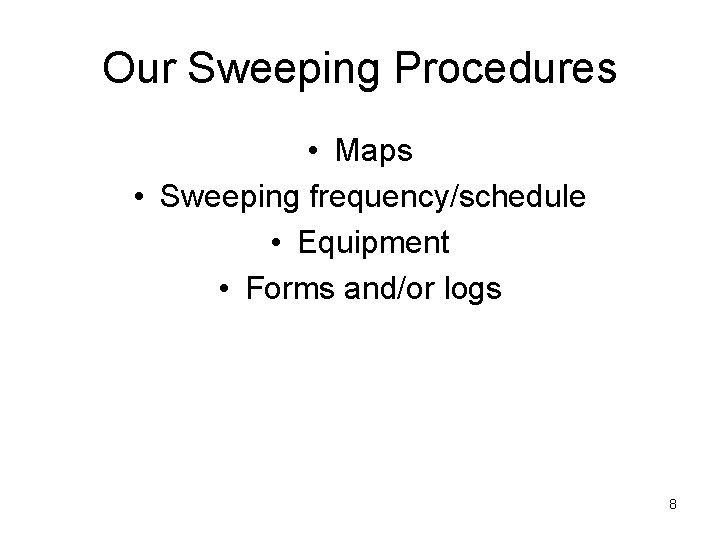 Our Sweeping Procedures

• Maps
• Sweeping frequency/schedule
• Equipment
• Forms and/or logs

8